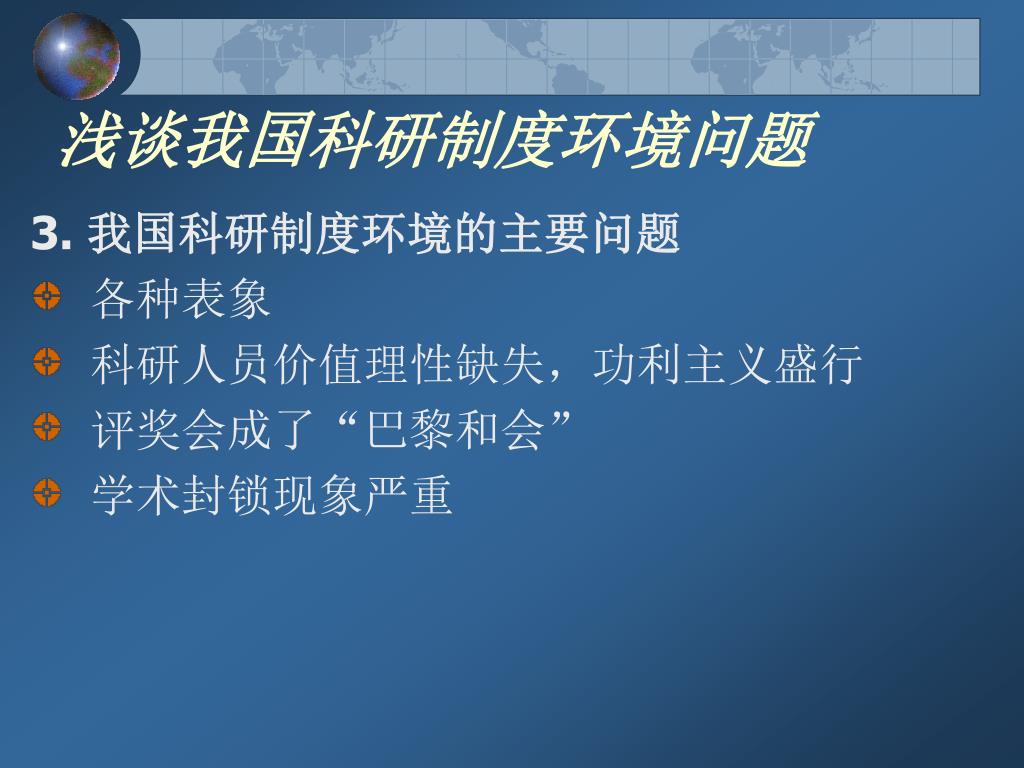 浅谈我国科研制度环境问题

3. 我国科研制度环境的主要问题

各种表象

科研人员价值理性缺失，功利主义盛行

评奖会成了“巴黎和会”

学术封锁现象严重